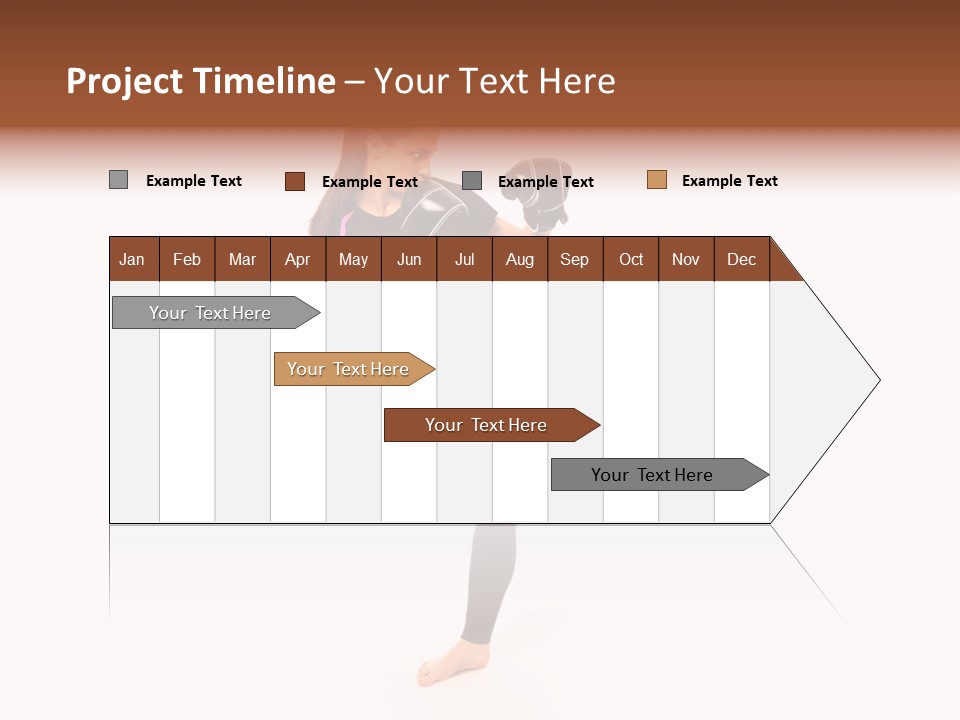 Project Timeline – Your Text Here

Example Text
Example Text
Example Text
Example Text

| Jan | Feb | Mar | Apr | May | Jun | Jul | Aug | Sep | Oct | Nov | Dec |
|---|---|---|---|---|---|---|---|---|---|---|---|

Your Text Here

Your Text Here

Your Text Here

Your Text Here